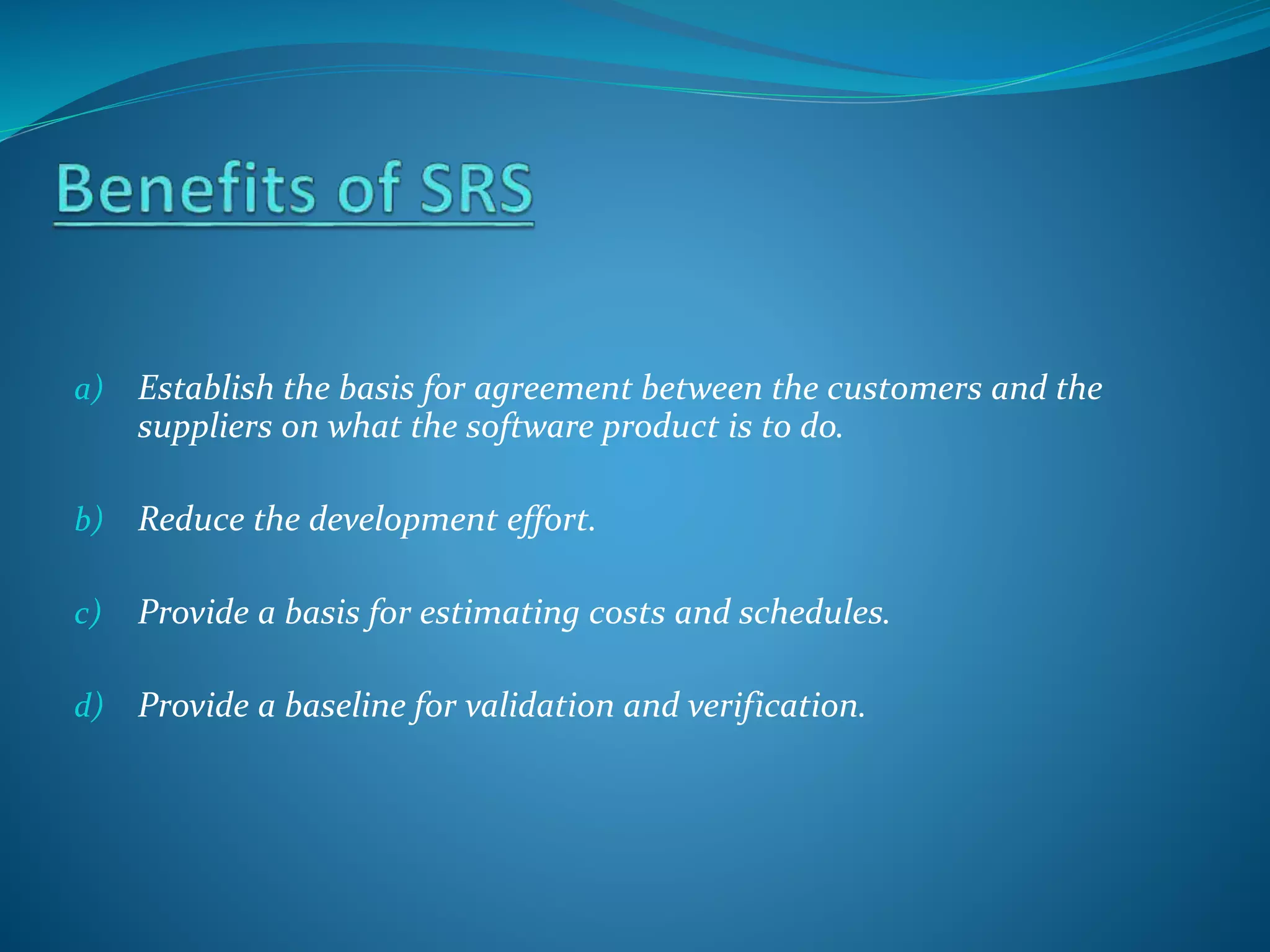 Benefits of SRS

a) Establish the basis for agreement between the customers and the suppliers on what the software product is to do.

b) Reduce the development effort.

c) Provide a basis for estimating costs and schedules.

d) Provide a baseline for validation and verification.